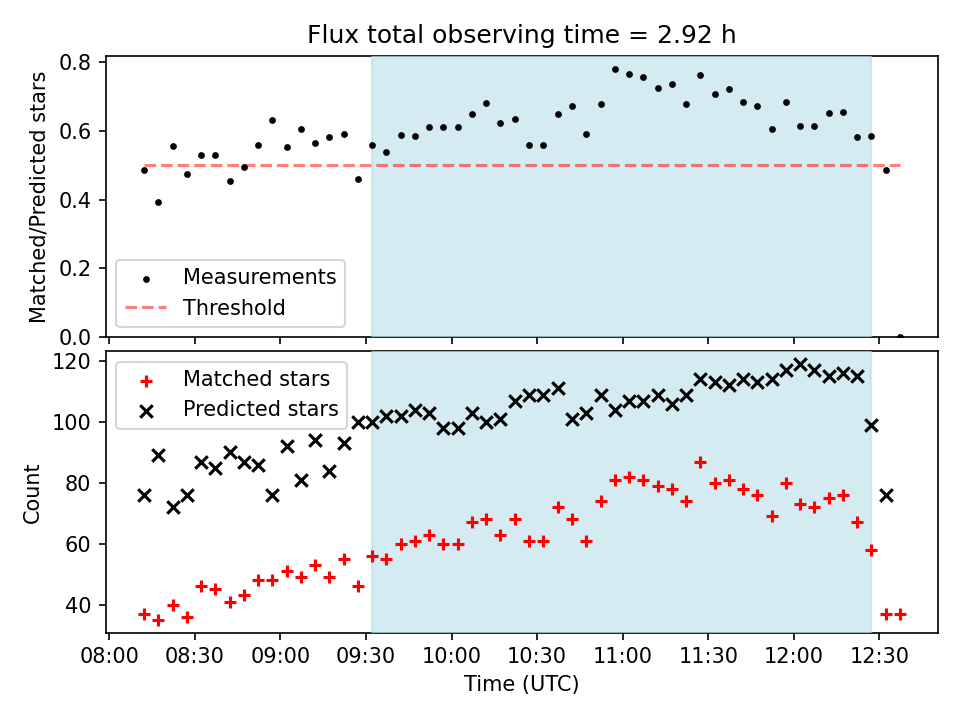 Flux total observing time = 2.92 h

Matched/Predicted stars

0.8
0.6
0.4
0.2
0.0

Measurements
Threshold

Count

120
100
80
60
40

Matched stars
Predicted stars

08:00 08:30 09:00 09:30 10:00 10:30 11:00 11:30 12:00 12:30

Time (UTC)